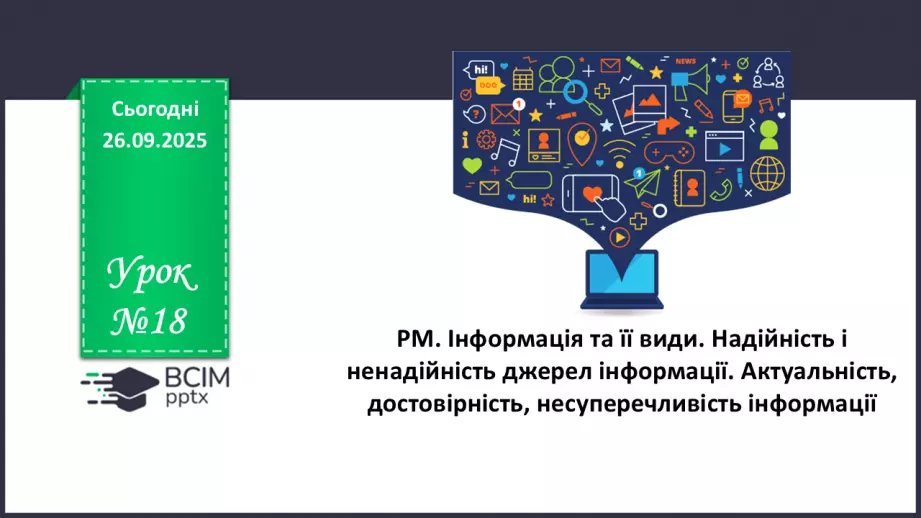 Сьогодні
26.09.2025

Урок
№18

ВСІМ
pptx

hi!

NEWS

hi!

РМ. Інформація та її види. Надійність і ненадійність джерел інформації. Актуальність, достовірність, несуперечливість інформації